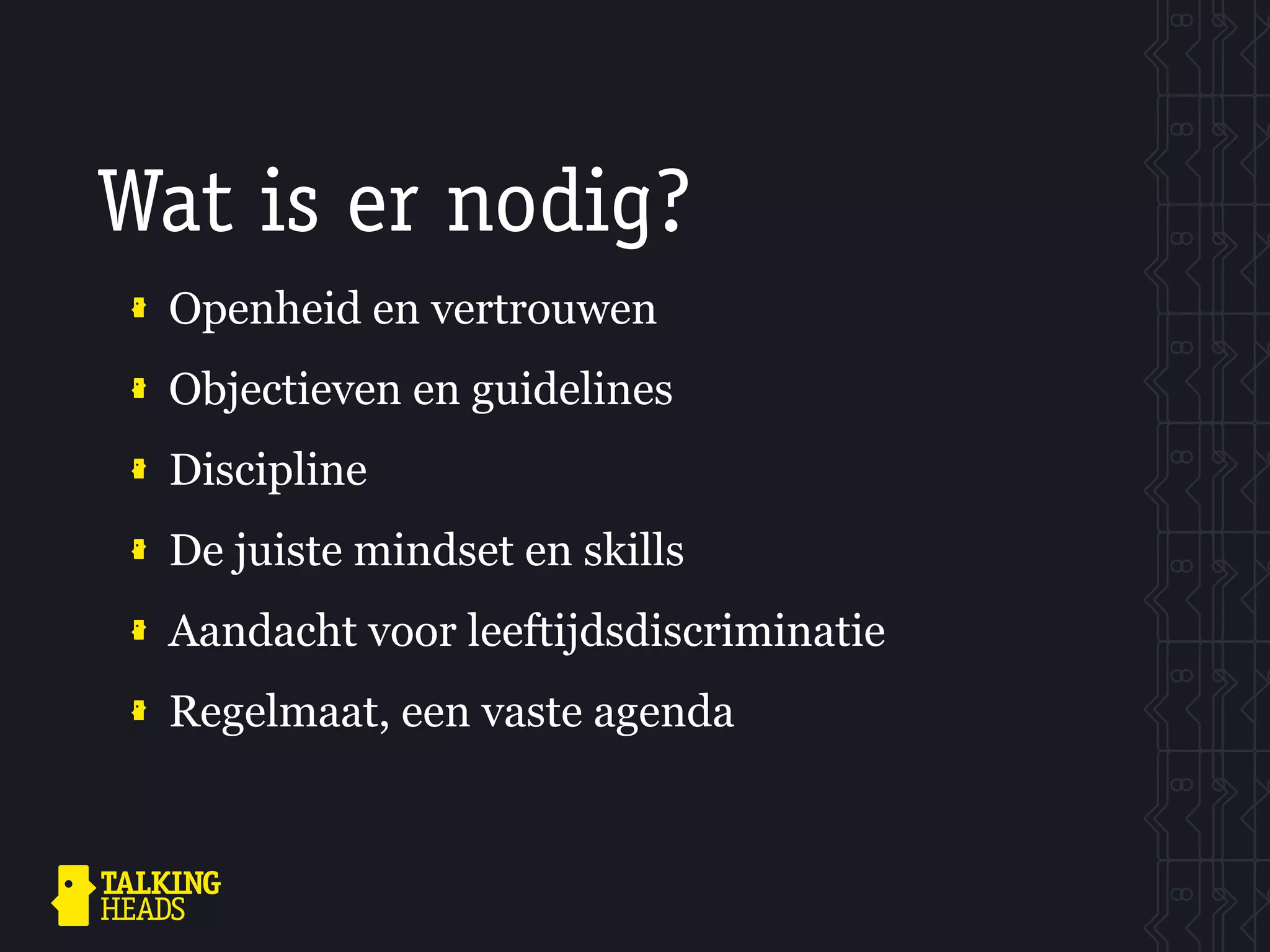 Wat is er nodig?

- Openheid en vertrouwen
- Objectieven en guidelines
- Discipline
- De juiste mindset en skills
- Aandacht voor leeftijdsdiscriminatie
- Regelmaat, een vaste agenda

TALKING HEADS